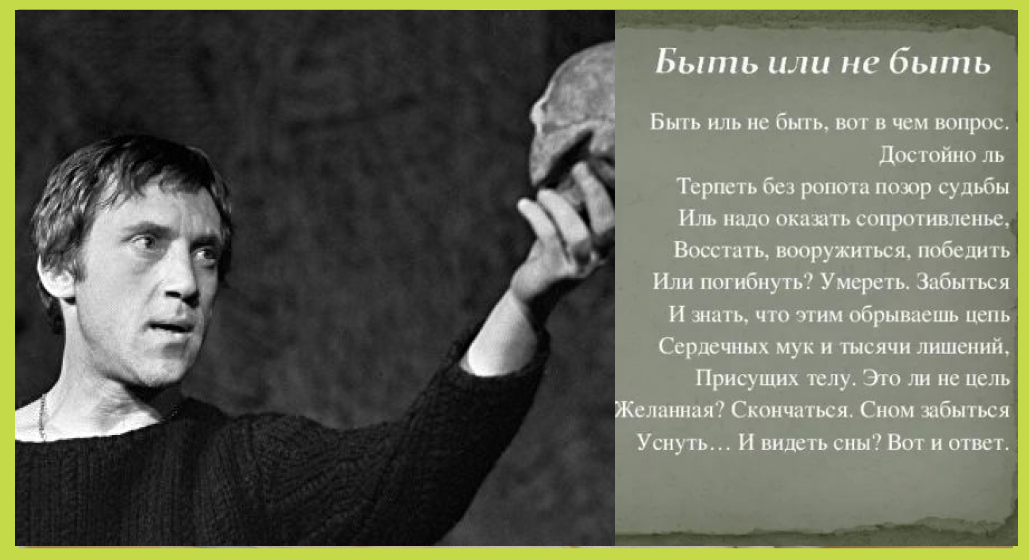 Быть или не быть

Быть иль не быть, вот в чем вопрос.
Достойно ль
Терпеть без ропота позор судьбы
Иль надо оказать сопротивленье,
Восстать, вооружиться, победить
Или погибнуть? Умереть. Забыться
И знать, что этим обрываешь цепь
Сердечных мук и тысячи лишений,
Присущих телу. Это ли не цель
Желанная? Скончаться. Сном забыться
Уснуть… И видеть сны? Вот и ответ.